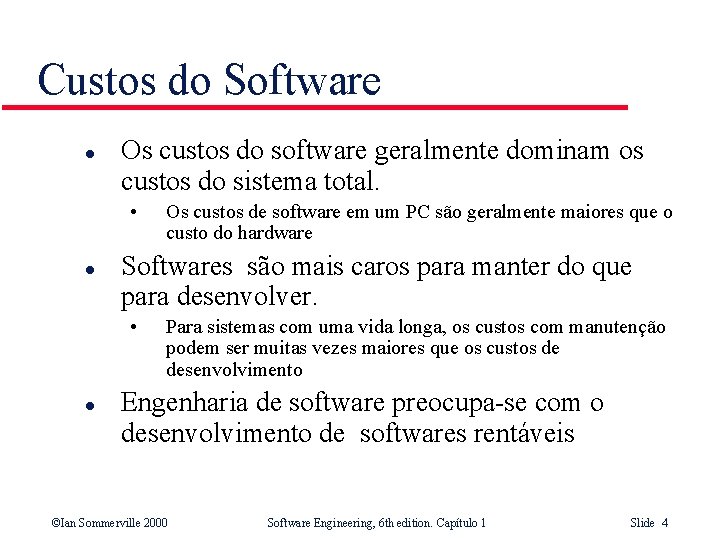 Custos do Software

- Os custos do software geralmente dominam os custos do sistema total.
  - Os custos de software em um PC são geralmente maiores que o custo do hardware
- Softwares são mais caros para manter do que para desenvolver.
  - Para sistemas com uma vida longa, os custos com manutenção podem ser muitas vezes maiores que os custos de desenvolvimento
- Engenharia de software preocupa-se com o desenvolvimento de softwares rentáveis

©Ian Sommerville 2000 Software Engineering, 6th edition. Capítulo 1 Slide 4